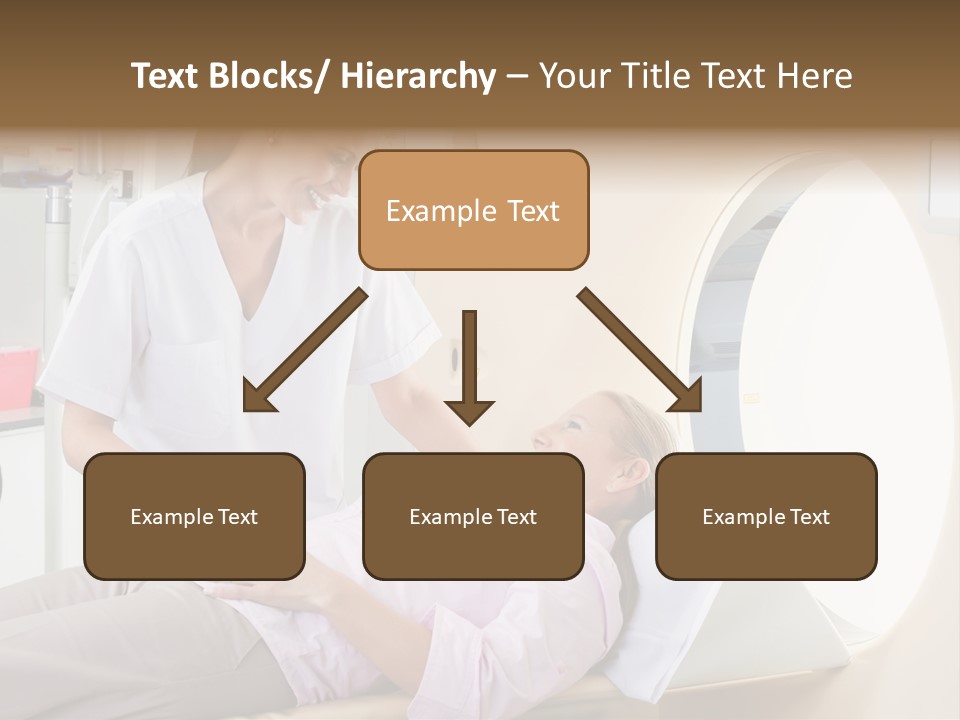 Text Blocks/ Hierarchy – Your Title Text Here

Example Text

Example Text

Example Text

Example Text